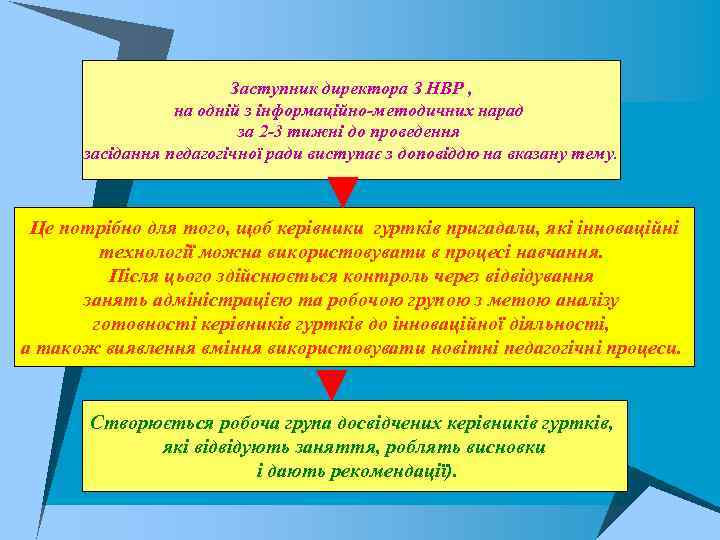 Заступник директора З НВР ,
на одній з інформаційно-методичних нарад
за 2-3 тижні до проведення
засідання педагогічної ради виступає з доповіддю на вказану тему.

Це потрібно для того, щоб керівники гуртків пригадали, які інноваційні технології можна використовувати в процесі навчання.
Після цього здійснюється контроль через відвідування занять адміністрацією та робочою групою з метою аналізу готовності керівників гуртків до інноваційної діяльності, а також виявлення вміння використовувати новітні педагогічні процеси.

Створюється робоча група досвідчених керівників гуртків, які відвідують заняття, роблять висновки і дають рекомендації).